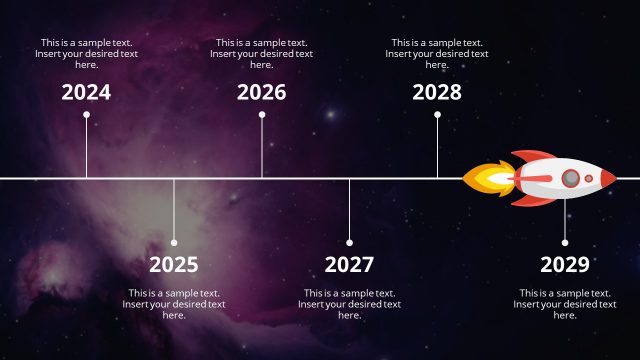 This is a sample text. Insert your desired text here.

2024

This is a sample text. Insert your desired text here.

2026

This is a sample text. Insert your desired text here.

2028

2025

This is a sample text. Insert your desired text here.

2027

This is a sample text. Insert your desired text here.

2029

This is a sample text. Insert your desired text here.